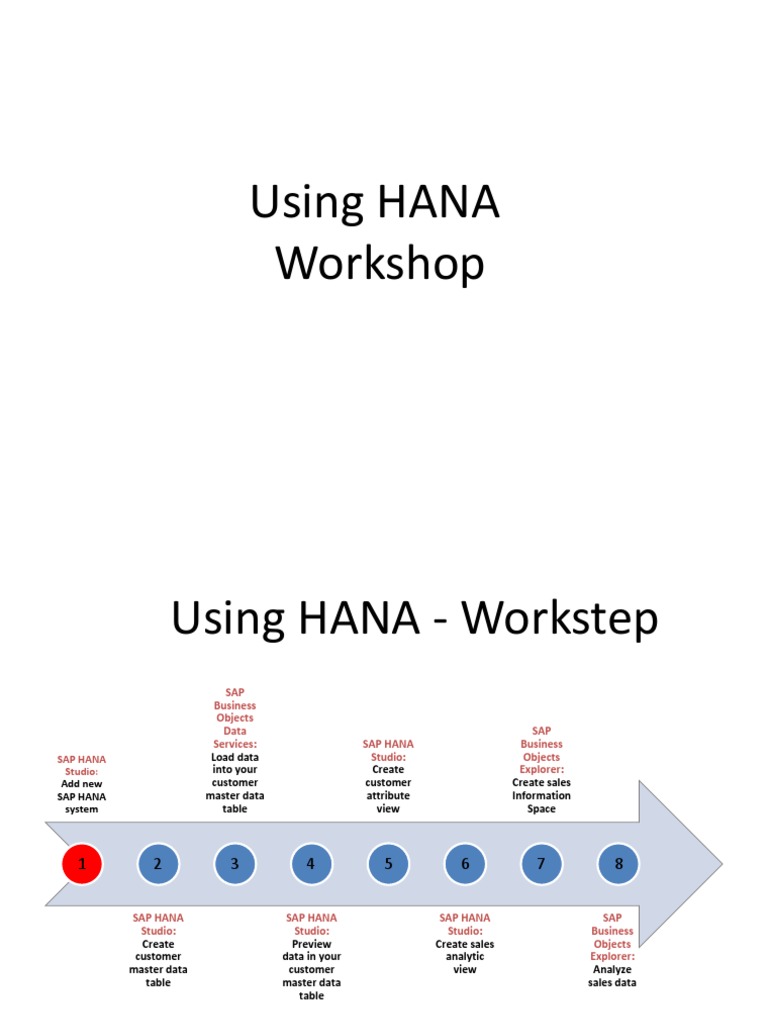 Using HANA Workshop

Using HANA - Workstep

SAP HANA Studio: Add new SAP HANA system

SAP Business Objects Data Services: Load data into your customer master data table

SAP HANA Studio: Create customer attribute view

SAP Business Objects Explorer: Create sales Information Space

1 2 3 4 5 6 7 8

SAP HANA Studio: Create customer master data table

SAP HANA Studio: Preview data in your customer master data table

SAP HANA Studio: Create sales analytic view

SAP Business Objects Explorer: Analyze sales data